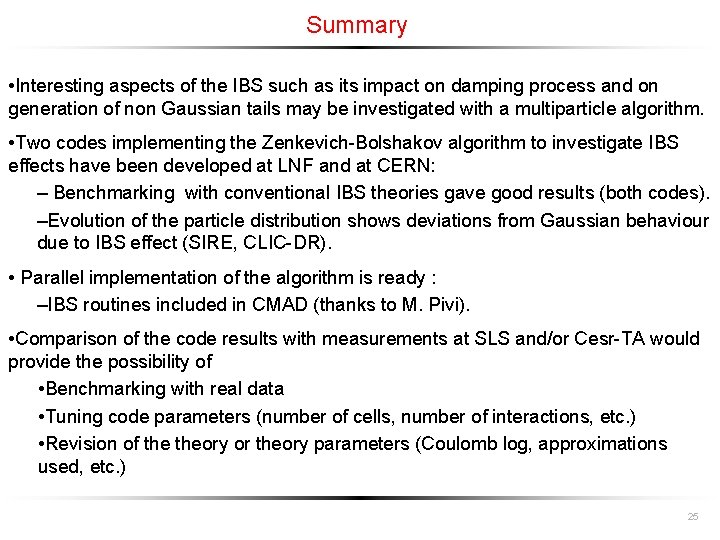 Summary

•Interesting aspects of the IBS such as its impact on damping process and on generation of non Gaussian tails may be investigated with a multiparticle algorithm.

•Two codes implementing the Zenkevich-Bolshakov algorithm to investigate IBS effects have been developed at LNF and at CERN:

– Benchmarking with conventional IBS theories gave good results (both codes).

–Evolution of the particle distribution shows deviations from Gaussian behaviour due to IBS effect (SIRE, CLIC-DR).

• Parallel implementation of the algorithm is ready :

–IBS routines included in CMAD (thanks to M. Pivi).

•Comparison of the code results with measurements at SLS and/or Cesr-TA would provide the possibility of

•Benchmarking with real data

•Tuning code parameters (number of cells, number of interactions, etc.)

•Revision of the theory or theory parameters (Coulomb log, approximations used, etc.)

25